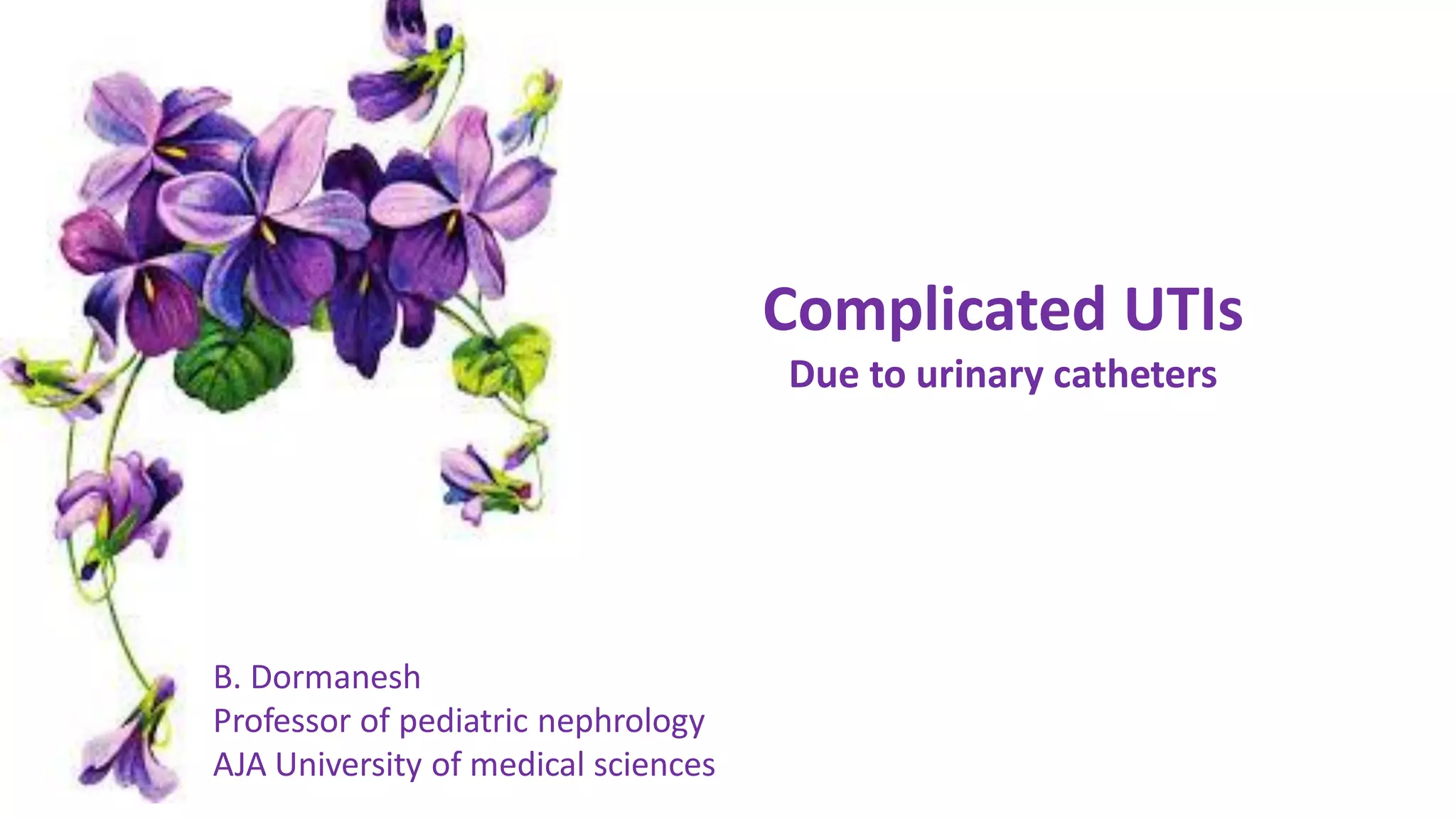 Complicated UTIs
Due to urinary catheters

B. Dormanesh
Professor of pediatric nephrology
AJA University of medical sciences